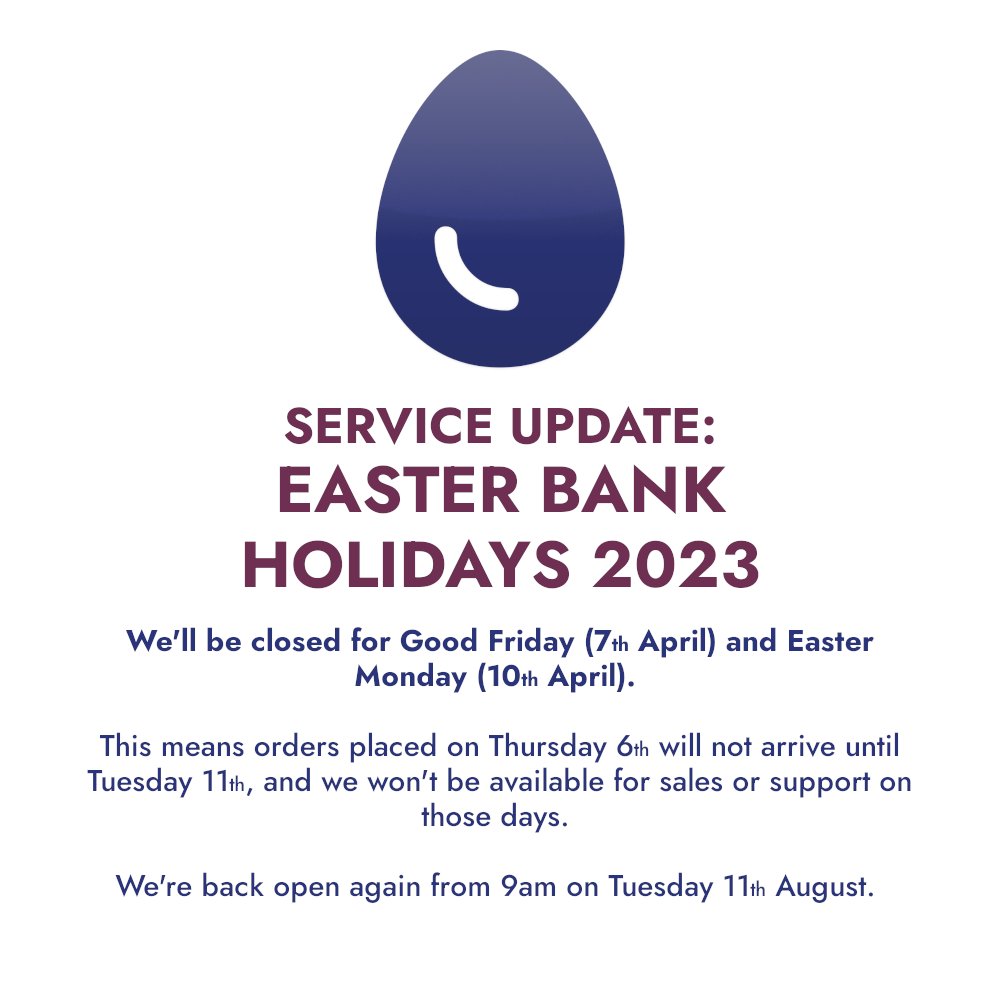 SERVICE UPDATE:
EASTER BANK HOLIDAYS 2023

We'll be closed for Good Friday (7th April) and Easter Monday (10th April).

This means orders placed on Thursday 6th will not arrive until Tuesday 11th, and we won't be available for sales or support on those days.

We're back open again from 9am on Tuesday 11th August.